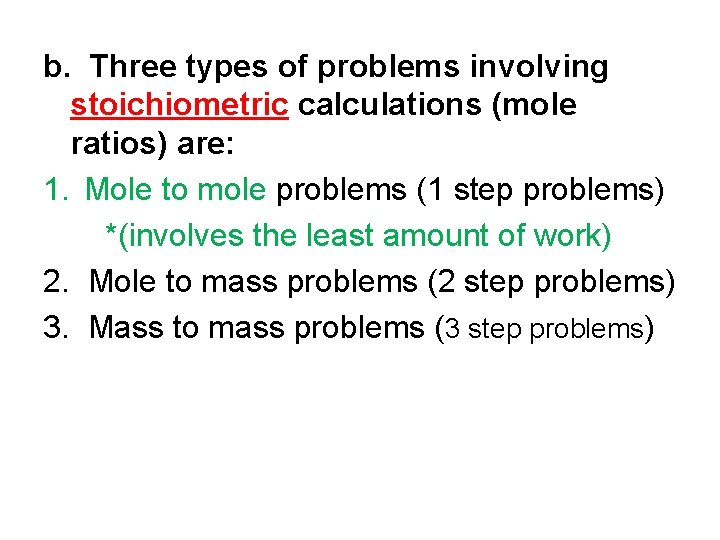 b. Three types of problems involving stoichiometric calculations (mole ratios) are:

1. Mole to mole problems (1 step problems)

*(involves the least amount of work)

2. Mole to mass problems (2 step problems)

3. Mass to mass problems (3 step problems)